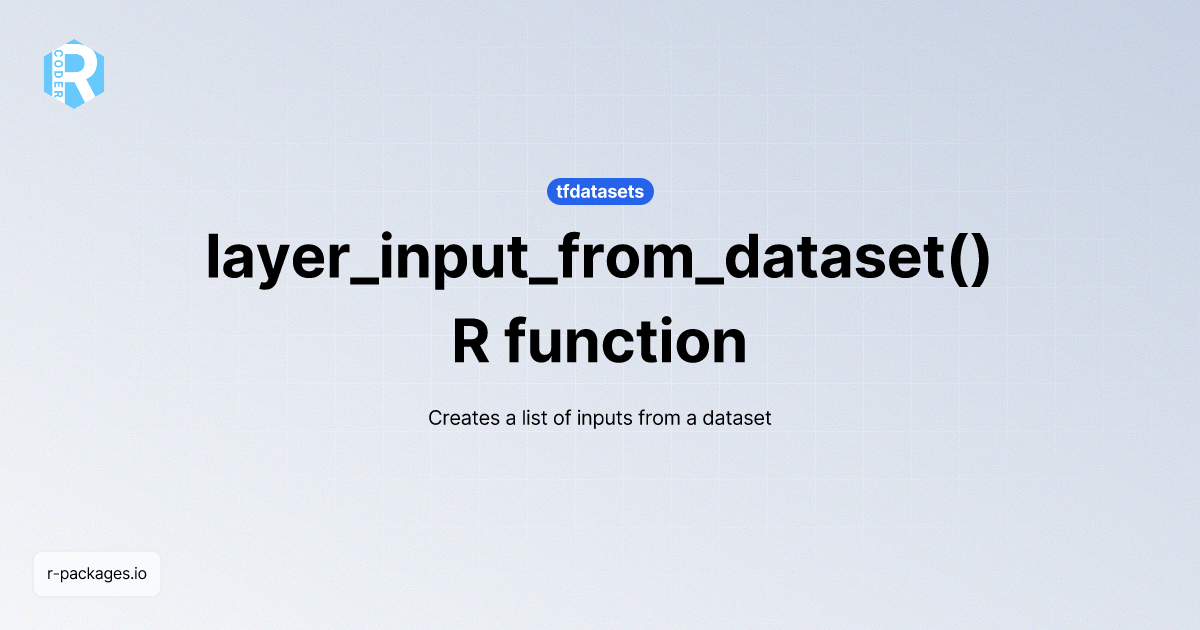 R
CODER

tfdatasets

layer_input_from_dataset()
R function

Creates a list of inputs from a dataset

r-packages.io